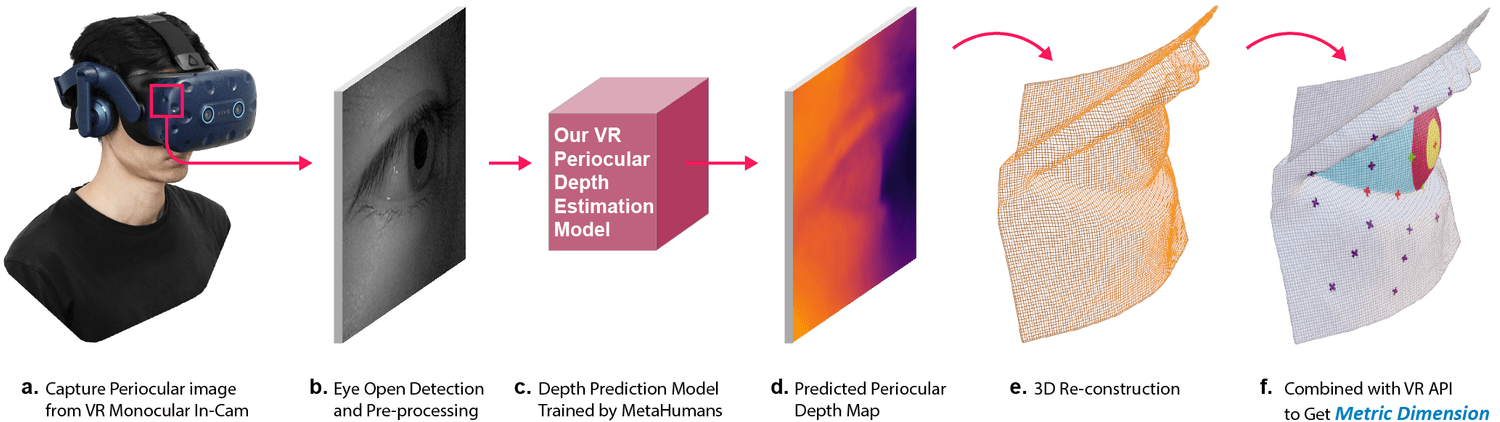 Our VR Periocular Depth Estimation Model

a. Capture Periocular image from VR Monocular In-Cam

b. Eye Open Detection and Pre-processing

c. Depth Prediction Model Trained by MetaHumans

d. Predicted Periocular Depth Map

e. 3D Re-construction

f. Combined with VR API to Get Metric Dimension